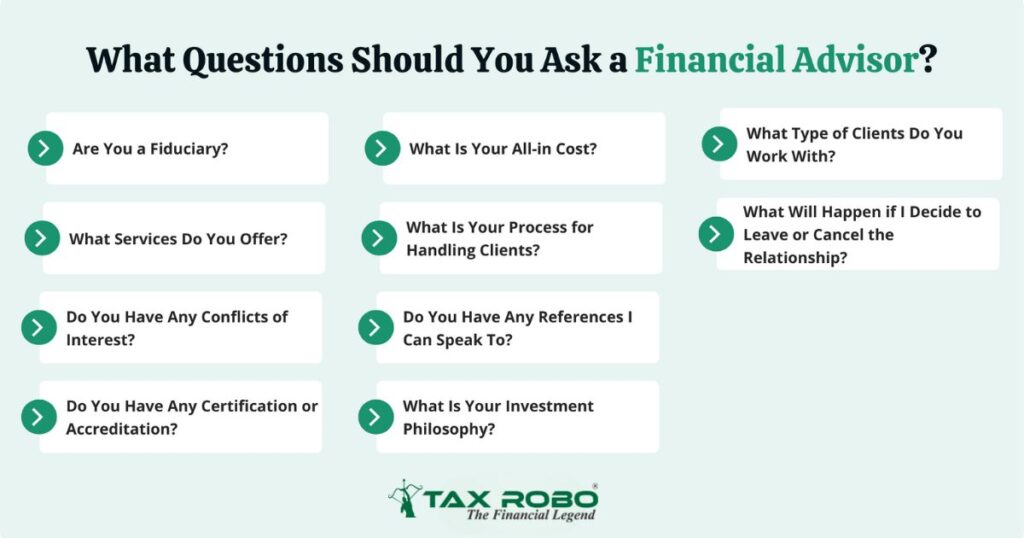 What Questions Should You Ask a Financial Advisor?

Are You a Fiduciary?

What Services Do You Offer?

Do You Have Any Conflicts of Interest?

Do You Have Any Certification or Accreditation?

What Is Your All-in Cost?

What Is Your Process for Handling Clients?

Do You Have Any References I Can Speak To?

What Is Your Investment Philosophy?

What Type of Clients Do You Work With?

What Will Happen if I Decide to Leave or Cancel the Relationship?

TAX ROBO®
The Financial Legend